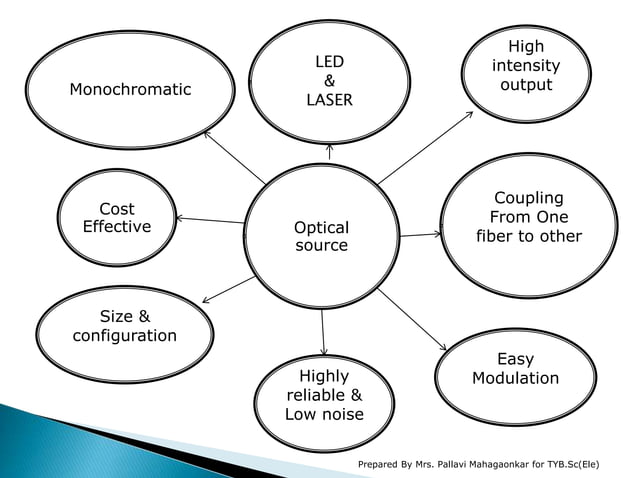 Monochromatic

LED
&
LASER

High
intensity
output

Cost
Effective

Optical
source

Coupling
From One
fiber to other

Size &
configuration

Highly
reliable &
Low noise

Easy
Modulation

Prepared By Mrs. Pallavi Mahagaonkar for TYB.Sc(Ele)